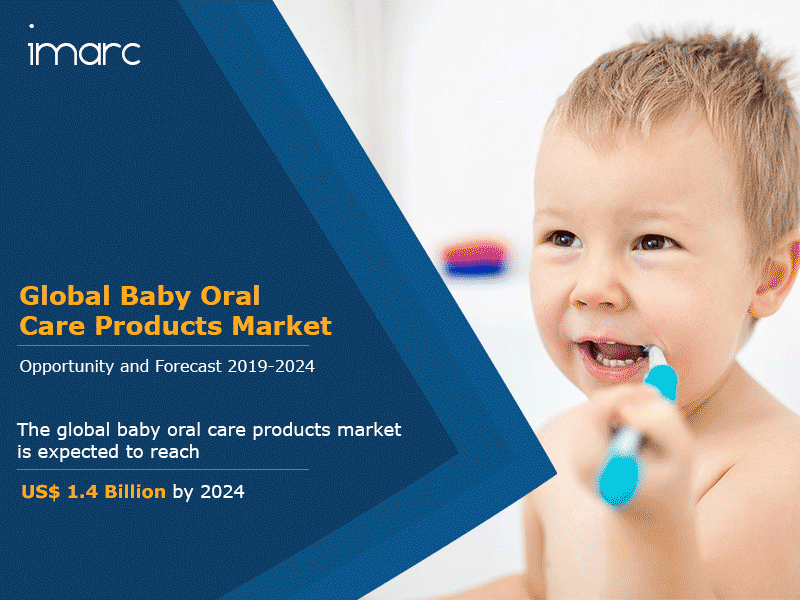 imarc

Global Baby Oral Care Products Market

Opportunity and Forecast 2019-2024

The global baby oral care products market is expected to reach

US$ 1.4 Billion by 2024